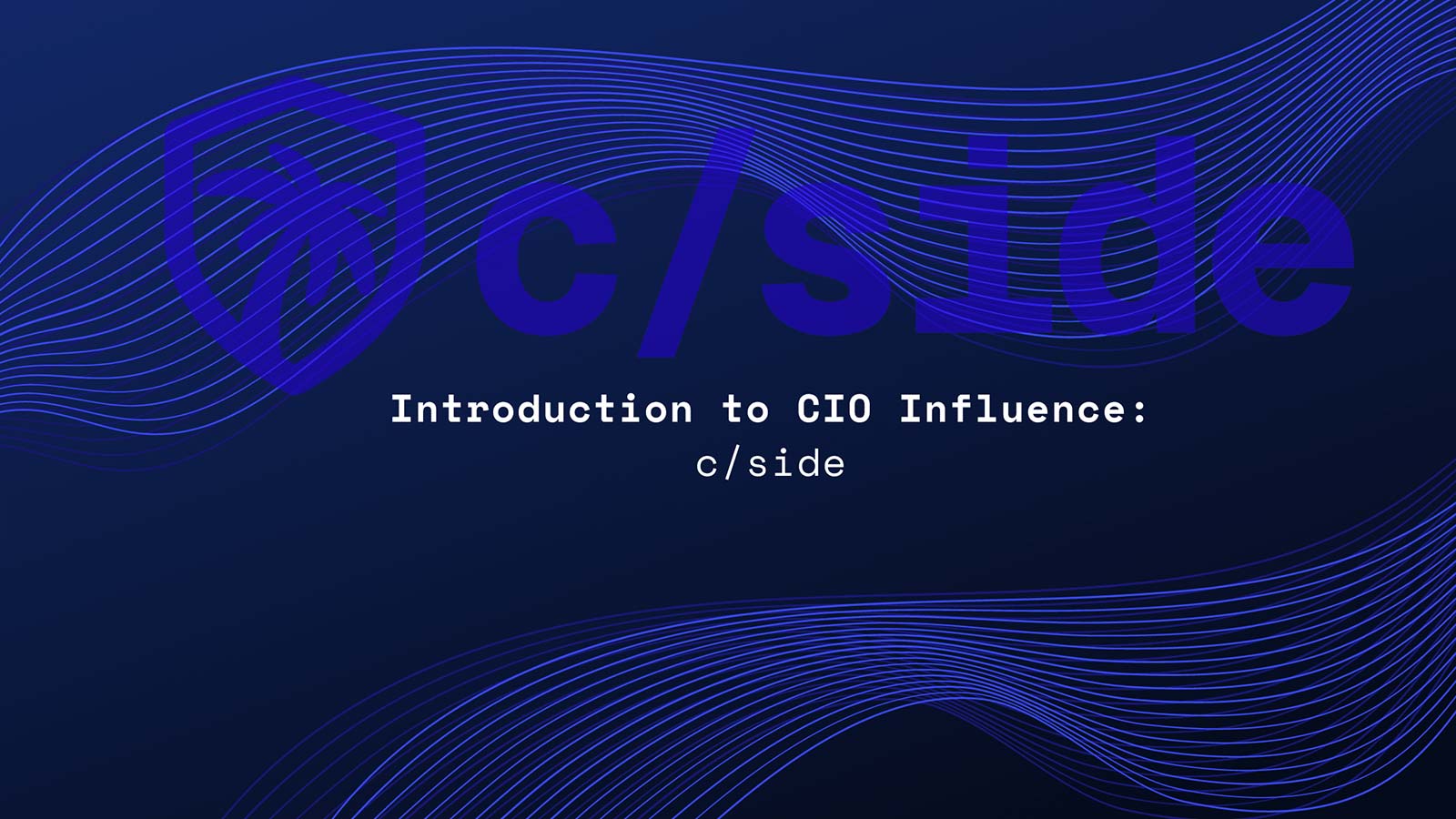 c/side

Introduction to CIO Influence:
c/side